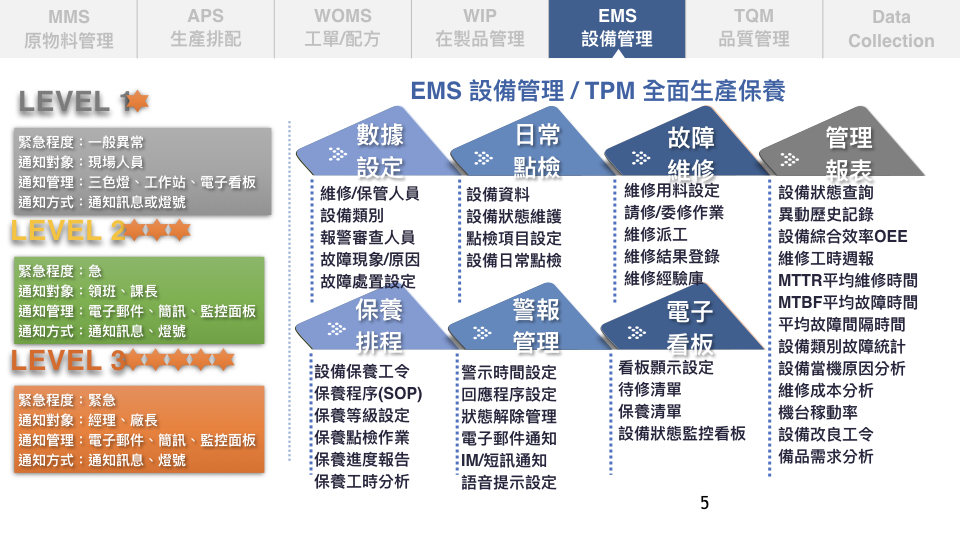 MMS 原物料管理
APS 生產排配
WOMS 工單/配方
WIP 在製品管理
EMS 設備管理
TQM 品質管理
Data Collection

LEVEL 1

緊急程度：一般異常
通知對象：現場人員
通知管理：三色燈、工作站、電子看板
通知方式：通知訊息或燈號

LEVEL 2

緊急程度：急
通知對象：領班、課長
通知管理：電子郵件、簡訊、監控面板
通知方式：通知訊息、燈號

LEVEL 3

緊急程度：緊急
通知對象：經理、廠長
通知管理：電子郵件、簡訊、監控面板
通知方式：通知訊息、燈號

EMS 設備管理 / TPM 全面生產保養

數據設定
維修/保管人員
設備類別
報警審查人員
故障現象/原因
故障處置設定

日常點檢
設備資料
設備狀態維護
點檢項目設定
設備日常點檢

故障維修
維修用料設定
請修/委修作業
維修派工
維修結果登錄
維修經驗庫

管理報表
設備狀態查詢
異動歷史記錄
設備綜合效率OEE
維修工時週報
MTTR平均維修時間
MTBF平均故障時間
平均故障間隔時間
設備類別故障統計
設備當機原因分析
維修成本分析
機台稼動率
設備改良工令
備品需求分析

保養排程
設備保養工令
保養程序(SOP)
保養等級設定
保養點檢作業
保養進度報告
保養工時分析

警報管理
警示時間設定
回應程序設定
狀態解除管理
電子郵件通知
IM/短訊通知
語音提示設定

電子看板
看板顯示設定
待修清單
保養清單
設備狀態監控看板

5